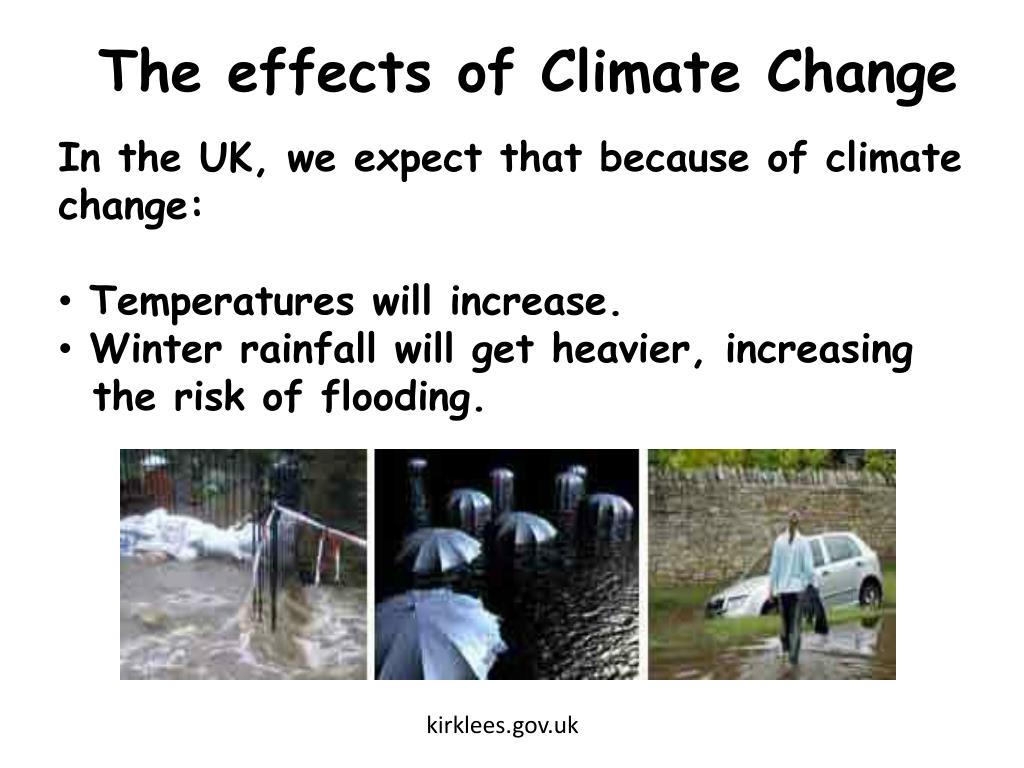 The effects of Climate Change

In the UK, we expect that because of climate change:

• Temperatures will increase.
• Winter rainfall will get heavier, increasing the risk of flooding.

kirklees.gov.uk